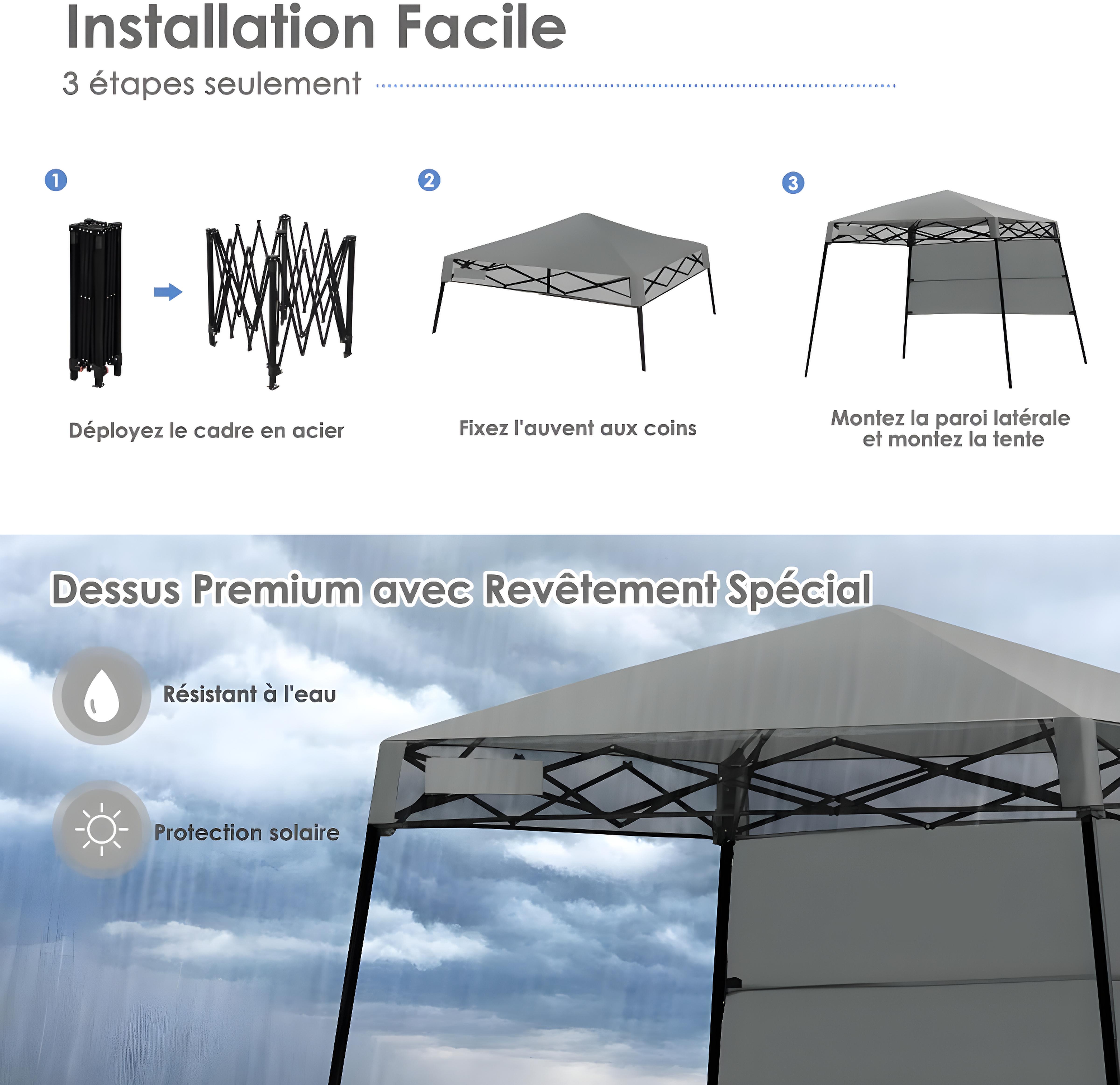 Installation Facile

3 étapes seulement

1

Déployez le cadre en acier

2

Fixez l'auvent aux coins

3

Montez la paroi latérale et montez la tente

Dessus Premium avec Revêtement Spécial

Résistant à l'eau

Protection solaire